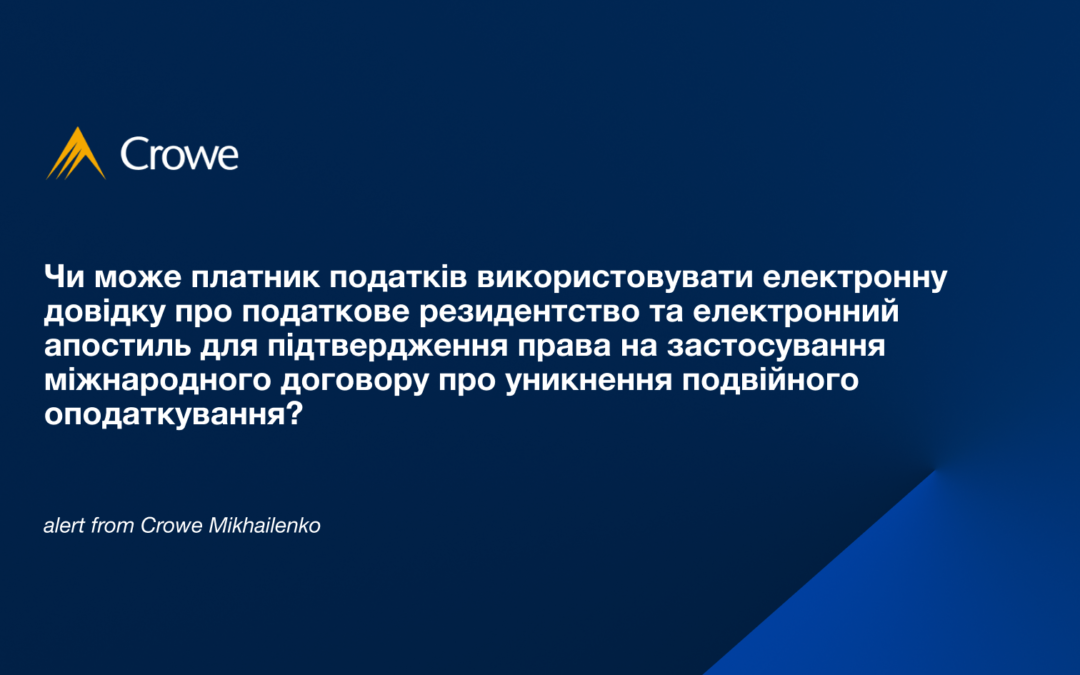 Crowe

Чи може платник податків використовувати електронну довідку про податкове резидентство та електронний апостиль для підтвердження права на застосування міжнародного договору про уникнення подвійного оподаткування?

alert from Crowe Mikhailenko